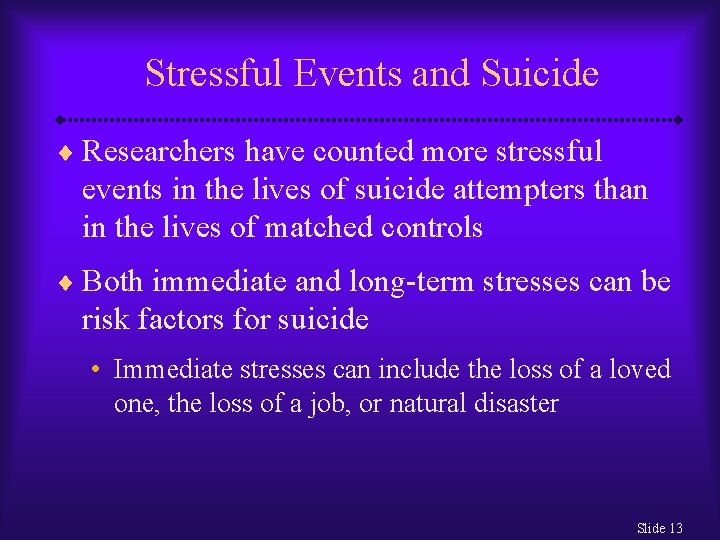 Stressful Events and Suicide

♦ Researchers have counted more stressful events in the lives of suicide attempters than in the lives of matched controls

♦ Both immediate and long-term stresses can be risk factors for suicide

• Immediate stresses can include the loss of a loved one, the loss of a job, or natural disaster

Slide 13